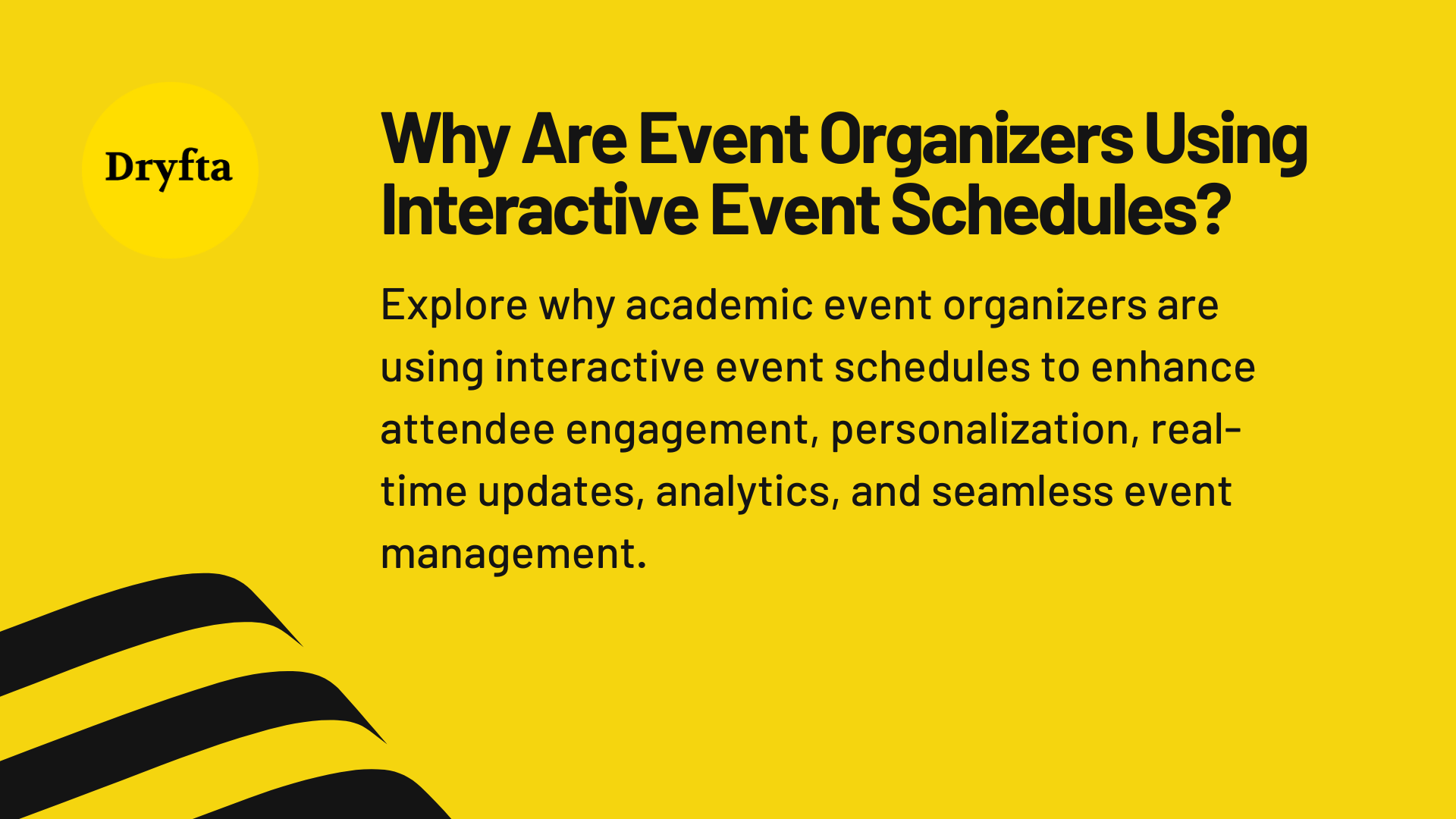 Dryfta

Why Are Event Organizers Using Interactive Event Schedules?

Explore why academic event organizers are using interactive event schedules to enhance attendee engagement, personalization, real-time updates, analytics, and seamless event management.